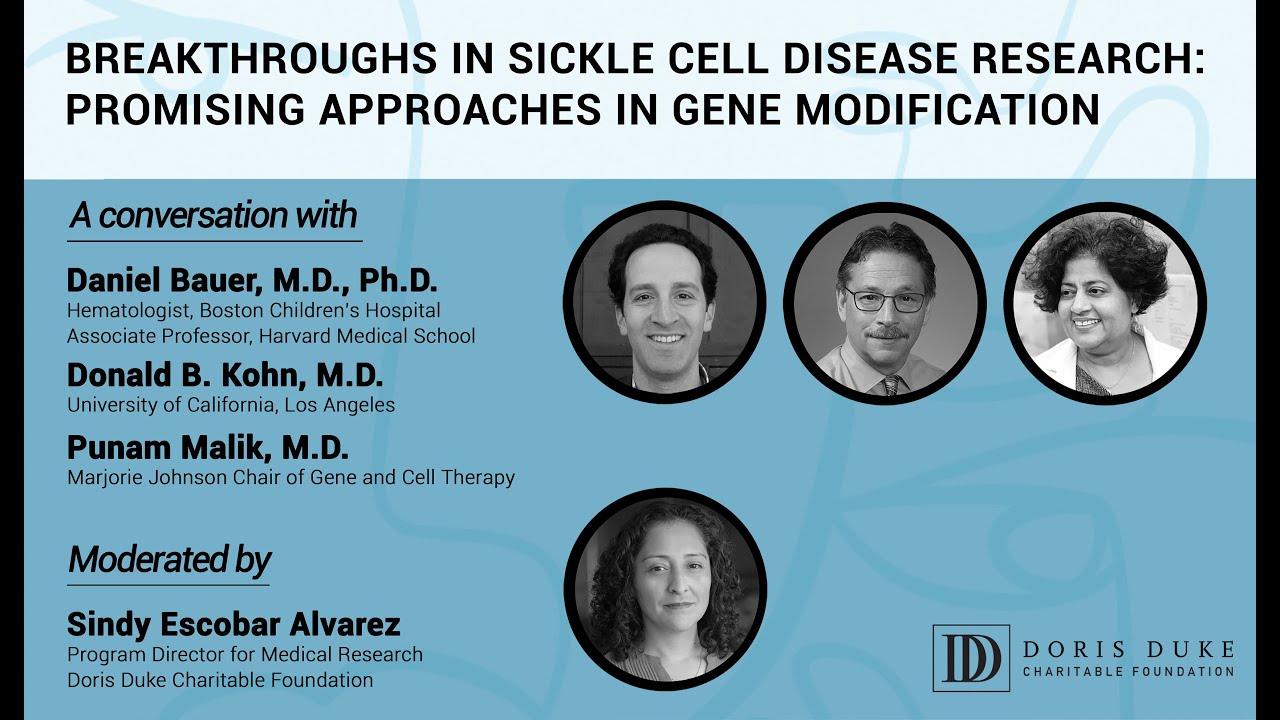 BREAKTHROUGHS IN SICKLE CELL DISEASE RESEARCH: PROMISING APPROACHES IN GENE MODIFICATION

A conversation with

Daniel Bauer, M.D., Ph.D.
Hematologist, Boston Children's Hospital
Associate Professor, Harvard Medical School

Donald B. Kohn, M.D.
University of California, Los Angeles

Punam Malik, M.D.
Marjorie Johnson Chair of Gene and Cell Therapy

Moderated by

Sindy Escobar Alvarez
Program Director for Medical Research
Doris Duke Charitable Foundation

DD DORIS DUKE CHARITABLE FOUNDATION